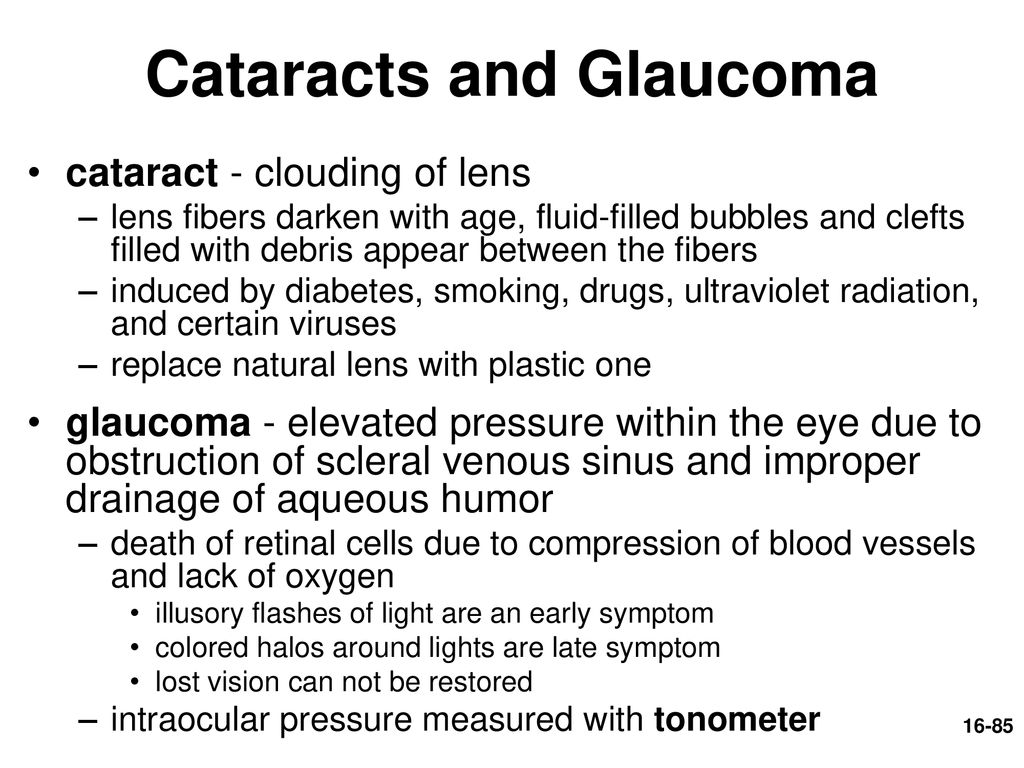 Cataracts and Glaucoma

• cataract - clouding of lens
– lens fibers darken with age, fluid-filled bubbles and clefts filled with debris appear between the fibers
– induced by diabetes, smoking, drugs, ultraviolet radiation, and certain viruses
– replace natural lens with plastic one

• glaucoma - elevated pressure within the eye due to obstruction of scleral venous sinus and improper drainage of aqueous humor
– death of retinal cells due to compression of blood vessels and lack of oxygen
• illusory flashes of light are an early symptom
• colored halos around lights are late symptom
• lost vision can not be restored
– intraocular pressure measured with tonometer

16-85